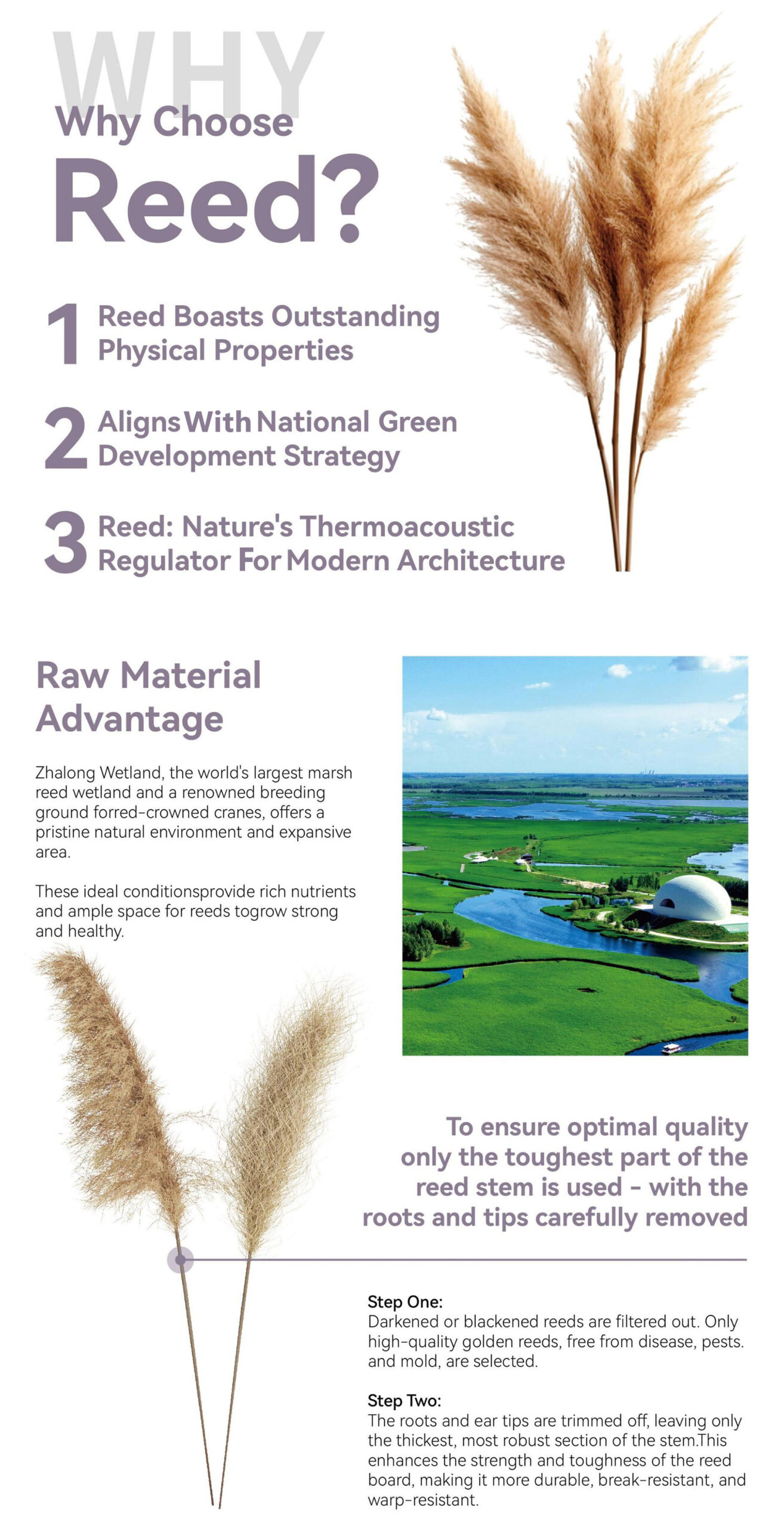 WHY

Why Choose

Reed?

1 Reed Boasts Outstanding Physical Properties

2 Aligns With National Green Development Strategy

3 Reed: Nature's Thermoacoustic Regulator For Modern Architecture

Raw Material Advantage

Zhalong Wetland, the world's largest marsh reed wetland and a renowned breeding ground forred-crowned cranes, offers a pristine natural environment and expansive area.

These ideal conditionsprovide rich nutrients and ample space for reeds togrow strong and healthy.

To ensure optimal quality only the toughest part of the reed stem is used - with the roots and tips carefully removed

Step One:
Darkened or blackened reeds are filtered out. Only high-quality golden reeds, free from disease, pests. and mold, are selected.

Step Two:
The roots and ear tips are trimmed off, leaving only the thickest, most robust section of the stem.This enhances the strength and toughness of the reed board, making it more durable, break-resistant, and warp-resistant.